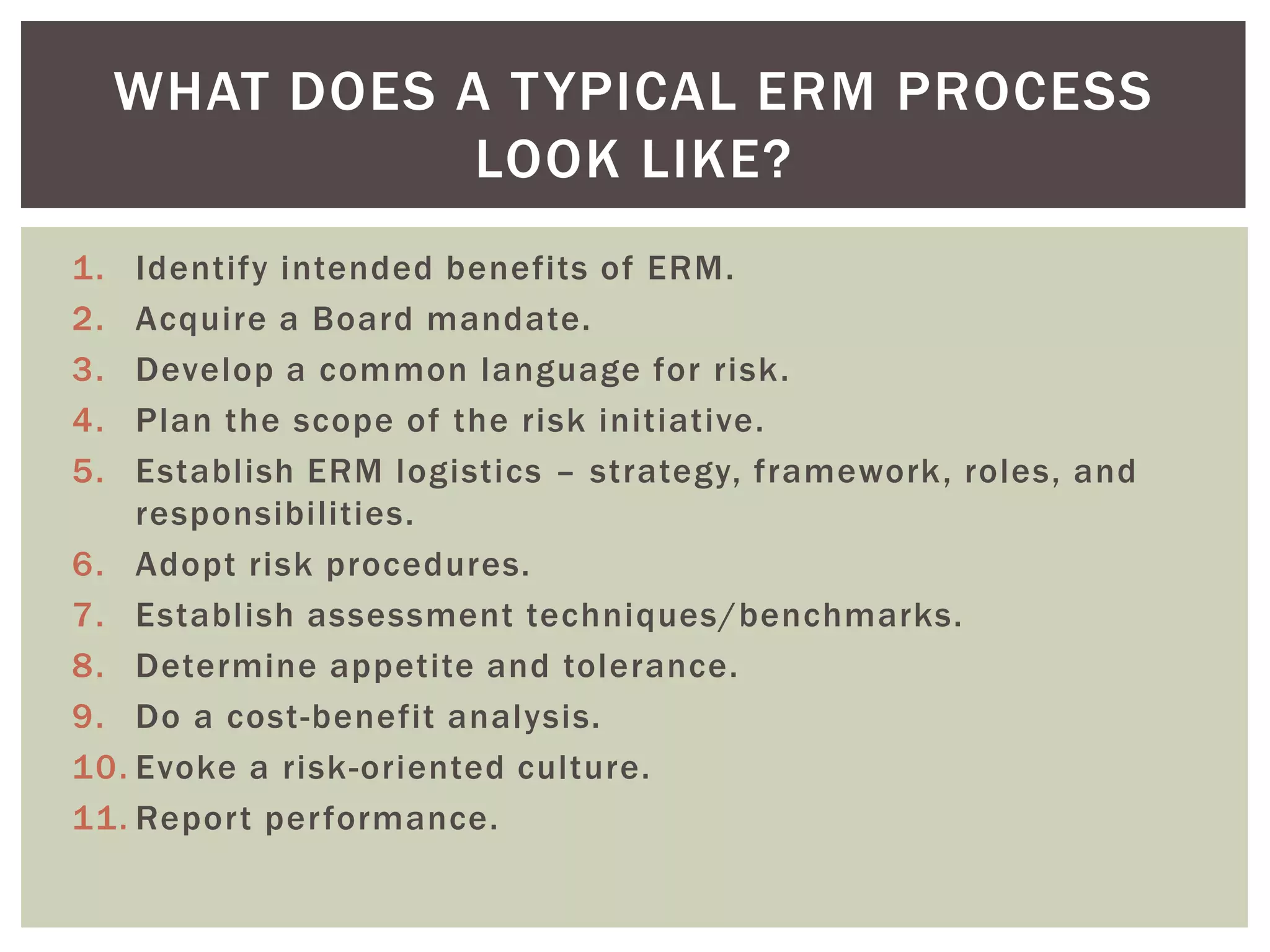 WHAT DOES A TYPICAL ERM PROCESS LOOK LIKE?

1. Identify intended benefits of ERM.
2. Acquire a Board mandate.
3. Develop a common language for risk.
4. Plan the scope of the risk initiative.
5. Establish ERM logistics – strategy, framework, roles, and responsibilities.
6. Adopt risk procedures.
7. Establish assessment techniques/benchmarks.
8. Determine appetite and tolerance.
9. Do a cost-benefit analysis.
10. Evoke a risk-oriented culture.
11. Report performance.